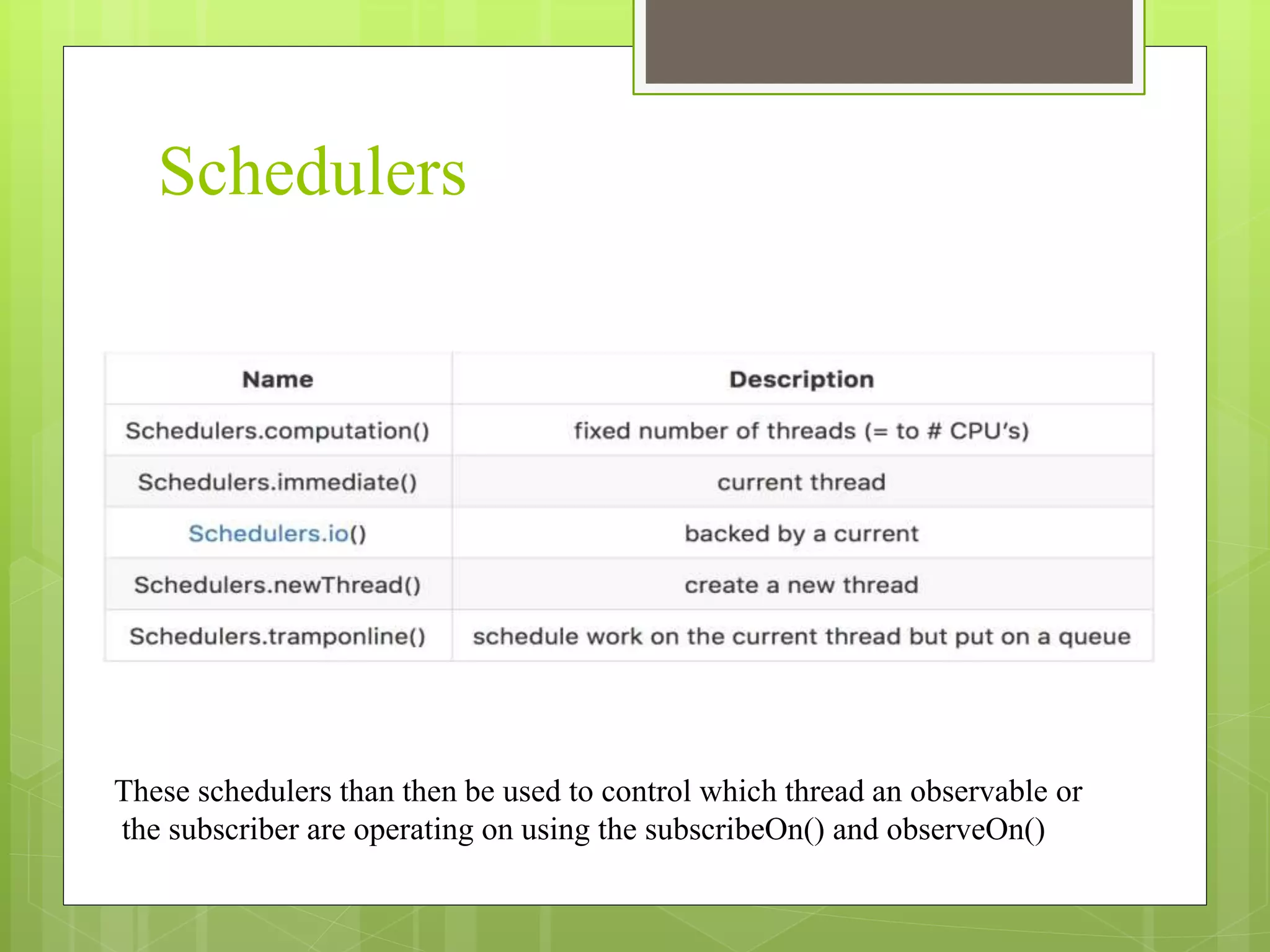 Schedulers

| Name | Description |
|---|---|
| Schedulers.computation() | fixed number of threads (= to # CPU's) |
| Schedulers.immediate() | current thread |
| Schedulers.io() | backed by a current |
| Schedulers.newThread() | create a new thread |
| Schedulers.tramponline() | schedule work on the current thread but put on a queue |

These schedulers than then be used to control which thread an observable or the subscriber are operating on using the subscribeOn() and observeOn()